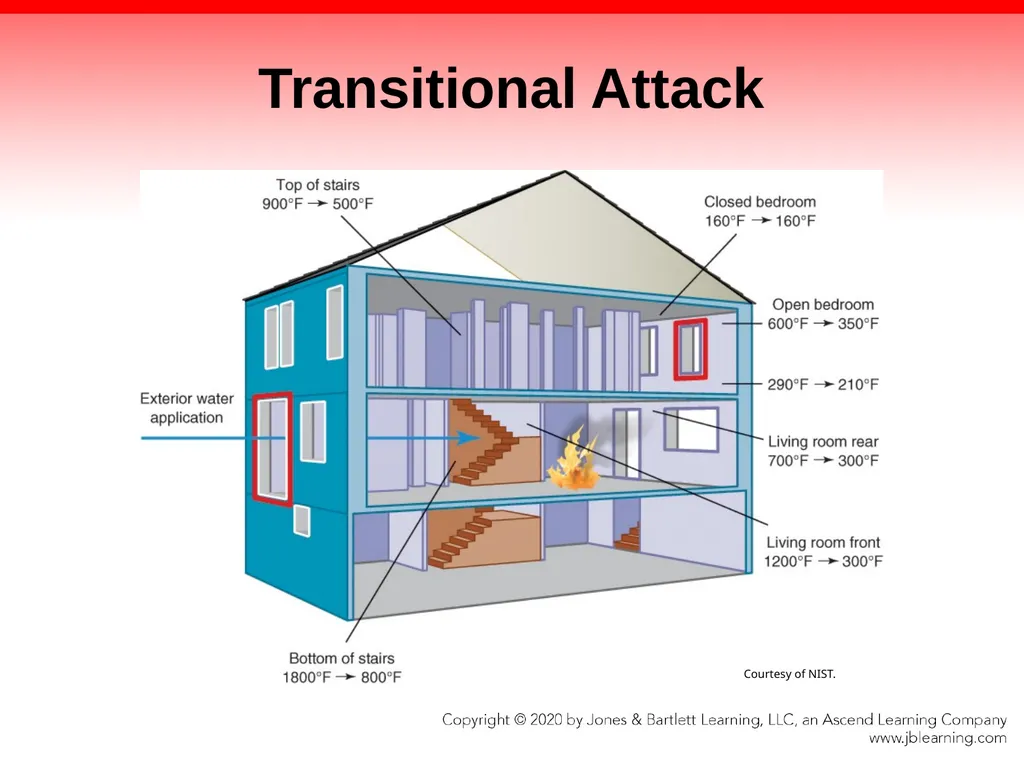 Transitional Attack

Top of stairs
900°F → 500°F

Closed bedroom
160°F → 160°F

Open bedroom
600°F → 350°F

290°F → 210°F

Exterior water application

Living room rear
700°F → 300°F

Living room front
1200°F → 300°F

Bottom of stairs
1800°F → 800°F

Courtesy of NIST.

Copyright © 2020 by Jones & Bartlett Learning, LLC, an Ascend Learning Company
www.jblearning.com